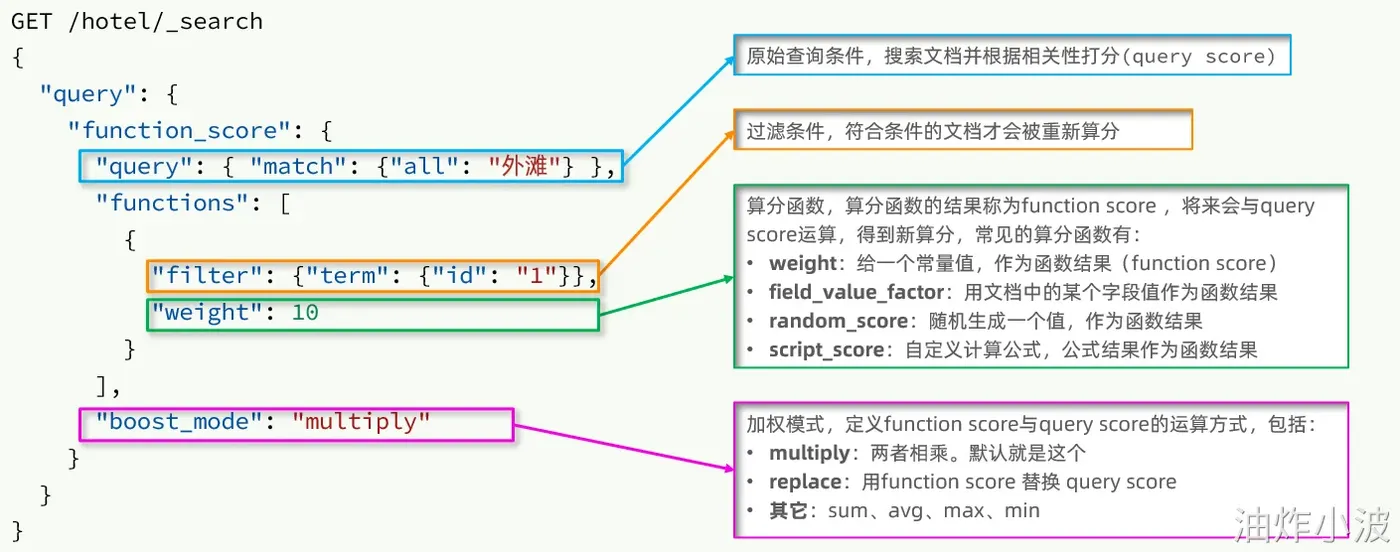 GET /hotel/_search
{
  "query": {
    "function_score": {
      "query": { "match": {"all": "外滩"} },
      "functions": [
        {
          "filter": {"term": {"id": "1"}},
          "weight": 10
        }
      ],
      "boost_mode": "multiply"
    }
  }
}

原始查询条件，搜索文档并根据相关性打分(query score)

过滤条件，符合条件的文档才会被重新算分

算分函数，算分函数的结果称为function score ，将来会与query score运算，得到新算分，常见的算分函数有：
• weight：给一个常量值，作为函数结果（function score）
• field_value_factor：用文档中的某个字段值作为函数结果
• random_score：随机生成一个值，作为函数结果
• script_score：自定义计算公式，公式结果作为函数结果

加权模式，定义function score与query score的运算方式，包括：
• multiply：两者相乘。默认就是这个
• replace：用function score 替换 query score
• 其它：sum、avg、max、min

油炸小波